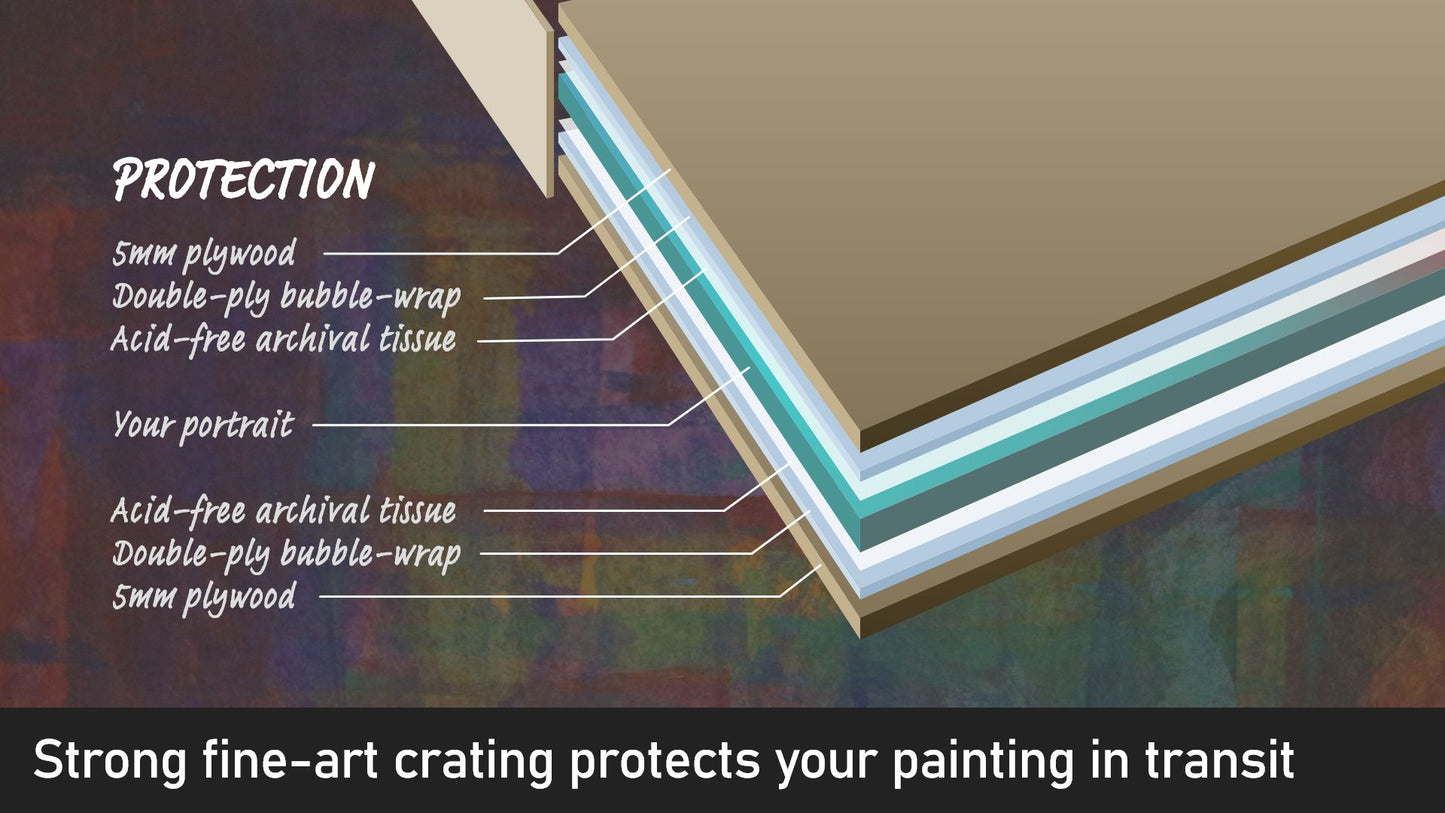 PROTECTION

5mm plywood
Double-ply bubble-wrap
Acid-free archival tissue

Your portrait

Acid-free archival tissue
Double-ply bubble-wrap
5mm plywood

Strong fine-art crating protects your painting in transit